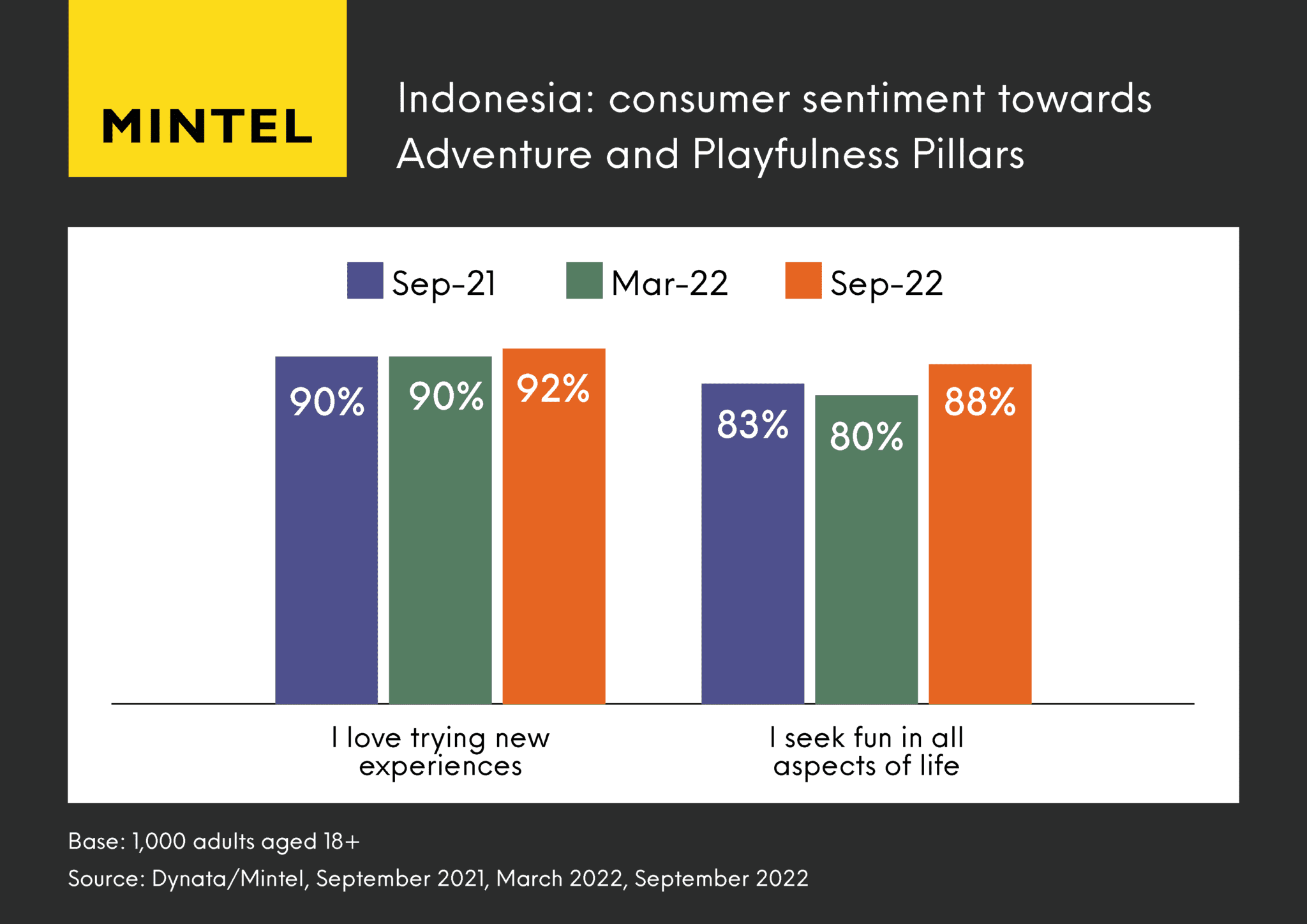 MINTEL

Indonesia: consumer sentiment towards Adventure and Playfulness Pillars

Sep-21 Mar-22 Sep-22

90% 90% 92%

83% 80% 88%

I love trying new experiences

I seek fun in all aspects of life

Base: 1,000 adults aged 18+

Source: Dynata/Mintel, September 2021, March 2022, September 2022